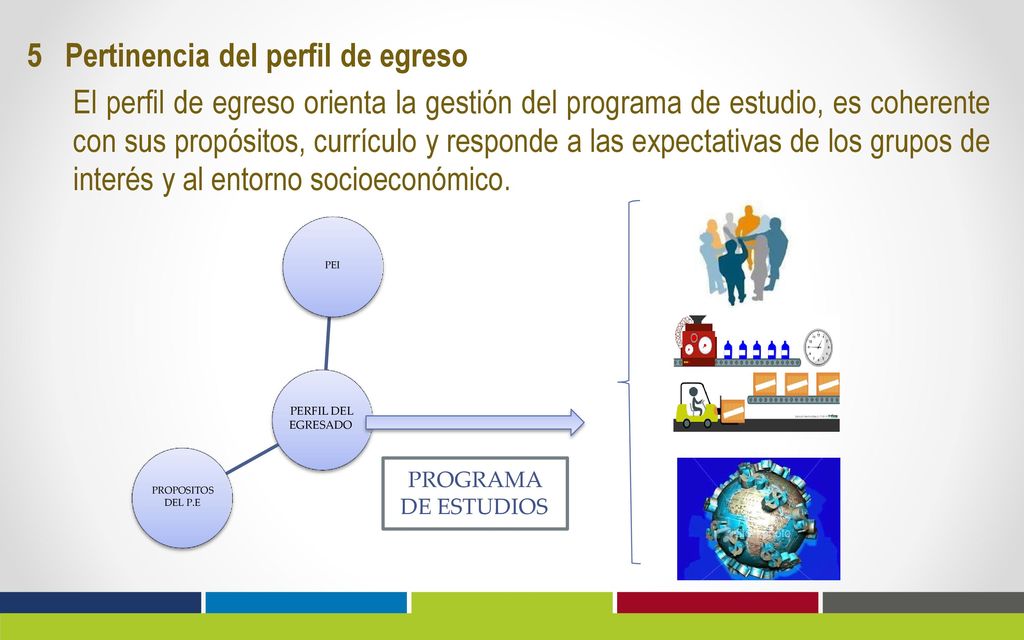 5 Pertinencia del perfil de egreso

El perfil de egreso orienta la gestión del programa de estudio, es coherente con sus propósitos, currículo y responde a las expectativas de los grupos de interés y al entorno socioeconómico.

PEI

PERFIL DEL EGRESADO

PROPOSITOS DEL P.E

PROGRAMA DE ESTUDIOS